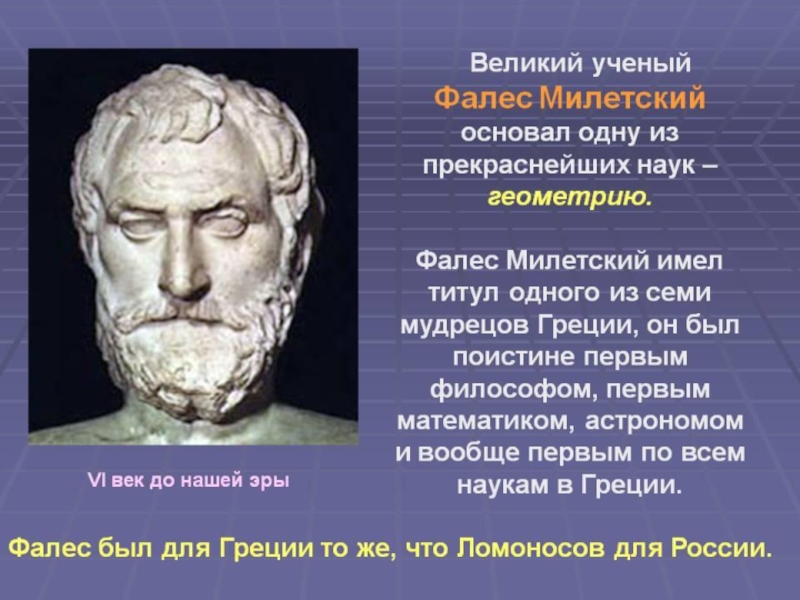 Великий ученый Фалес Милетский основал одну из прекраснейших наук – геометрию.

Фалес Милетский имел титул одного из семи мудрецов Греции, он был поистине первым философом, первым математиком, астрономом и вообще первым по всем наукам в Греции.

VI век до нашей эры

Фалес был для Греции то же, что Ломоносов для России.